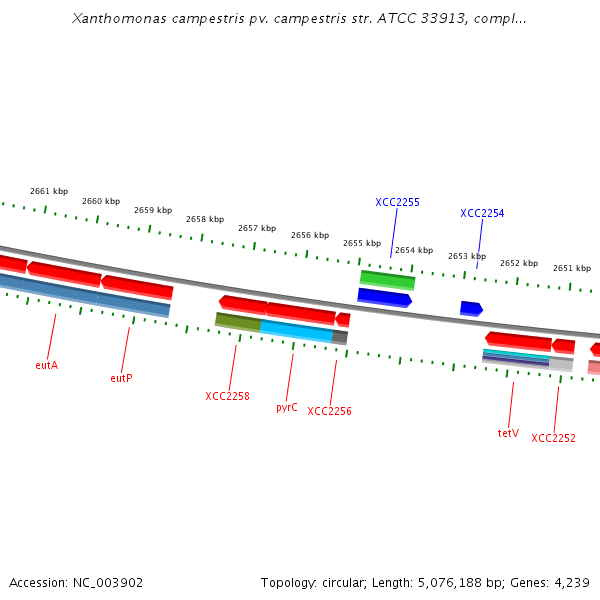 Xanthomonas campestris pv. campestris str. ATCC 33913, compl...

2661 kbp
2660 kbp
2659 kbp
2658 kbp
2657 kbp
2656 kbp
2655 kbp
2654 kbp
2653 kbp
2652 kbp
2651 kbp

XCC2255
XCC2254

eutA
eutP
XCC2258
pyrC
XCC2256
tetV
XCC2252

Accession: NC_003902

Topology: circular; Length: 5,076,188 bp; Genes: 4,239